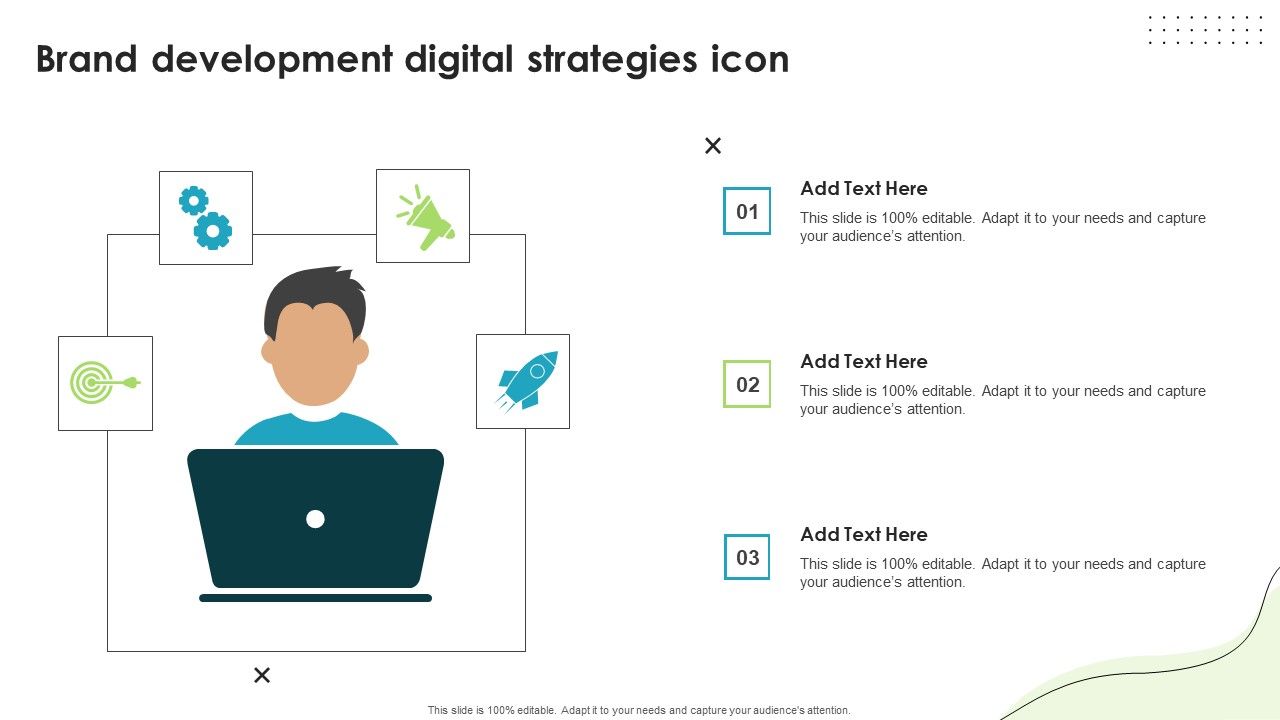 Brand development digital strategies icon

01

Add Text Here

This slide is 100% editable. Adapt it to your needs and capture your audience's attention.

02

Add Text Here

This slide is 100% editable. Adapt it to your needs and capture your audience's attention.

03

Add Text Here

This slide is 100% editable. Adapt it to your needs and capture your audience's attention.

This slide is 100% editable. Adapt it to your needs and capture your audience's attention.